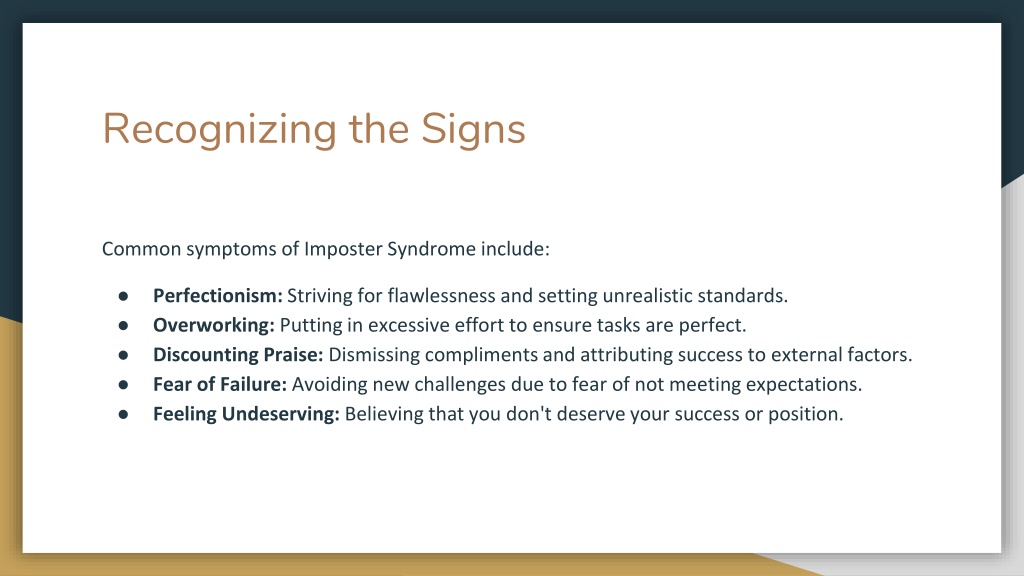 Recognizing the Signs

Common symptoms of Imposter Syndrome include:

● Perfectionism: Striving for flawlessness and setting unrealistic standards.
● Overworking: Putting in excessive effort to ensure tasks are perfect.
● Discounting Praise: Dismissing compliments and attributing success to external factors.
● Fear of Failure: Avoiding new challenges due to fear of not meeting expectations.
● Feeling Undeserving: Believing that you don't deserve your success or position.